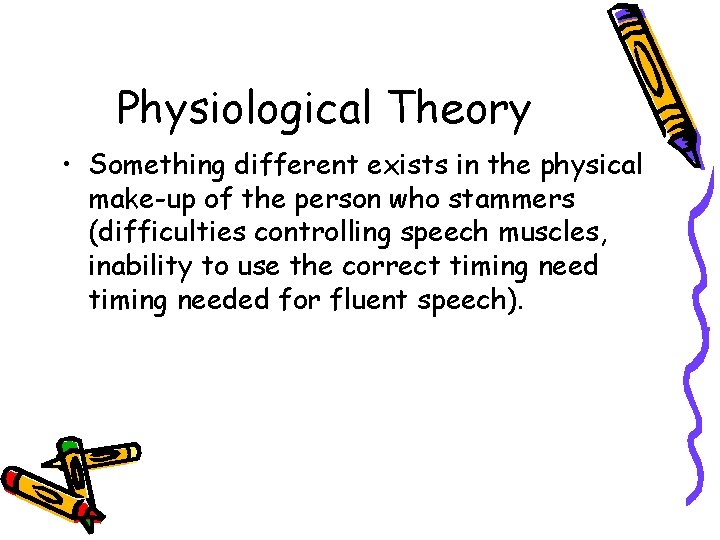 Physiological Theory

• Something different exists in the physical make-up of the person who stammers (difficulties controlling speech muscles, inability to use the correct timing need timing needed for fluent speech).